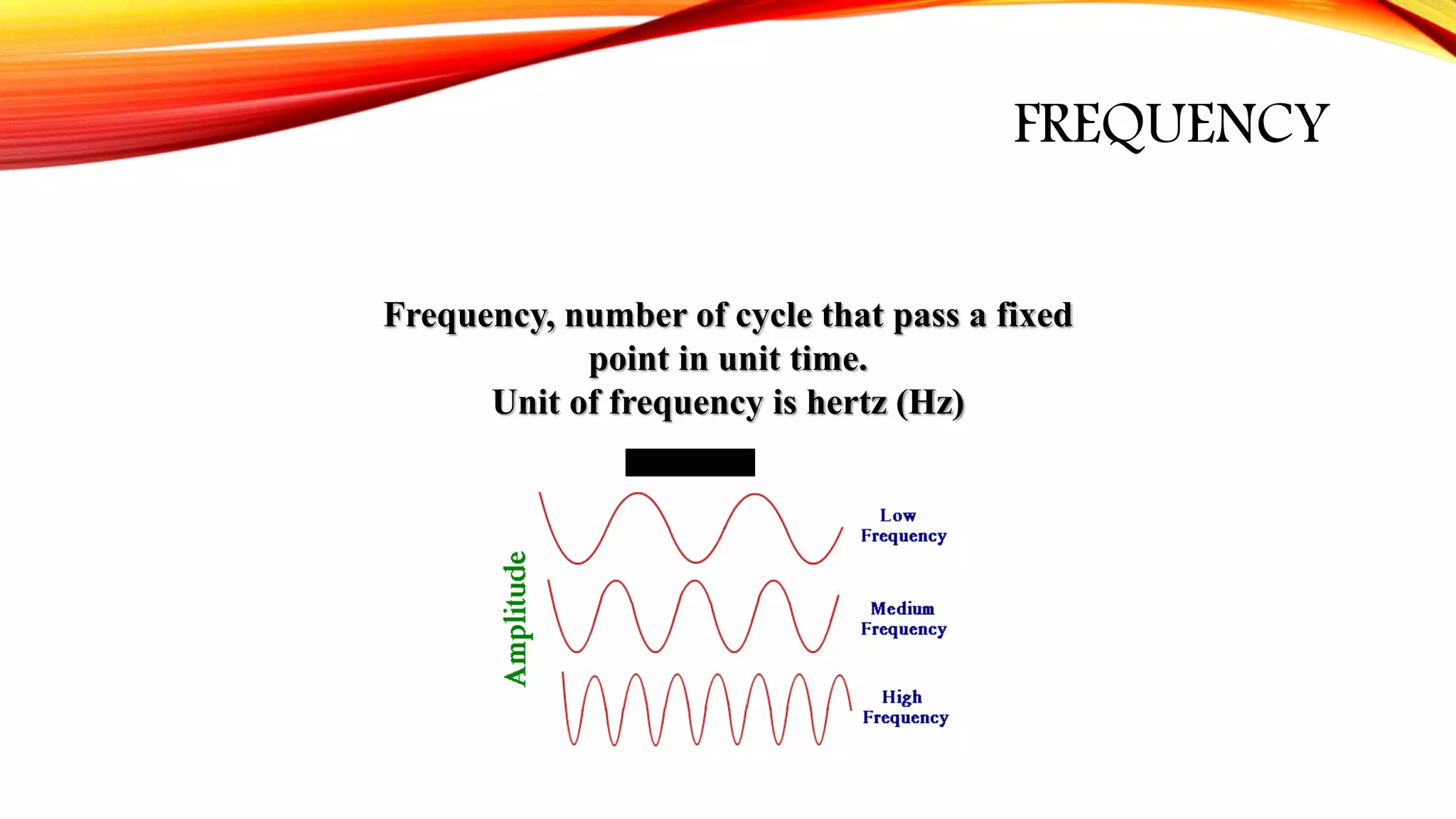 FREQUENCY

Frequency, number of cycle that pass a fixed point in unit time.
Unit of frequency is hertz (Hz)

Amplitude

Low Frequency

Medium Frequency

High Frequency